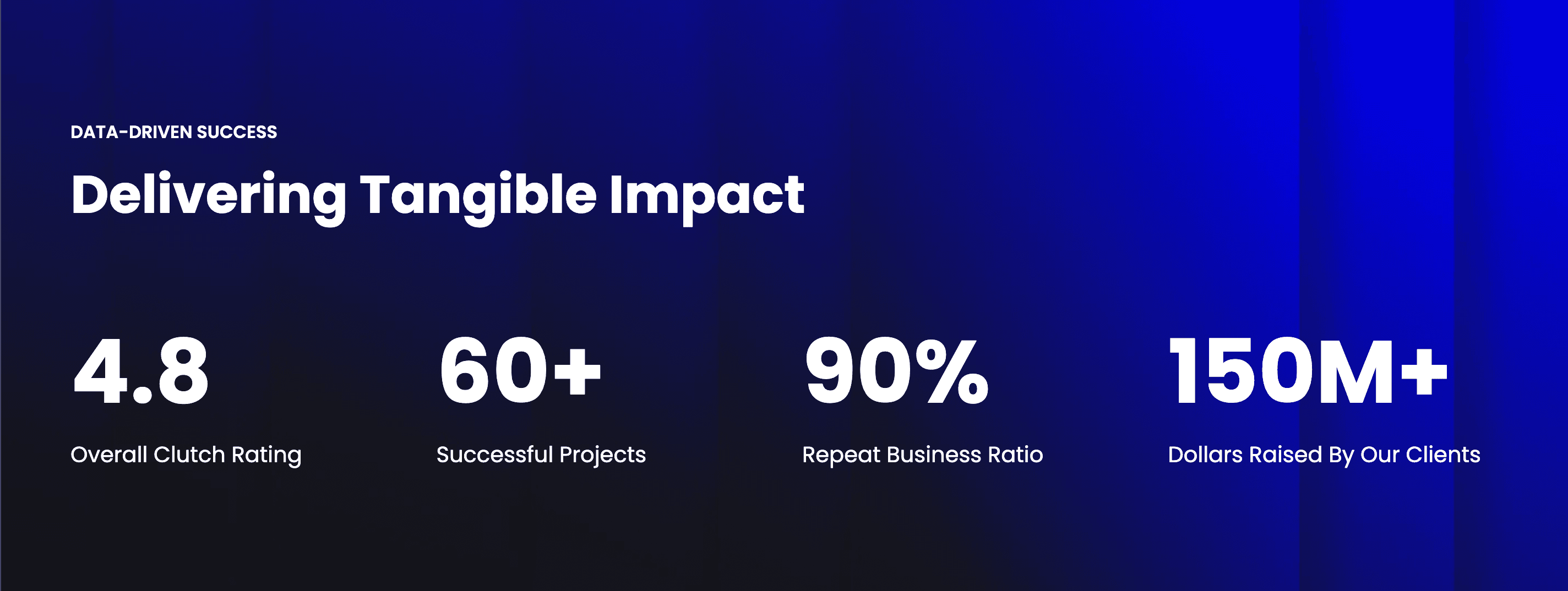 DATA-DRIVEN SUCCESS

Delivering Tangible Impact

4.8

Overall Clutch Rating

60+

Successful Projects

90%

Repeat Business Ratio

150M+

Dollars Raised By Our Clients